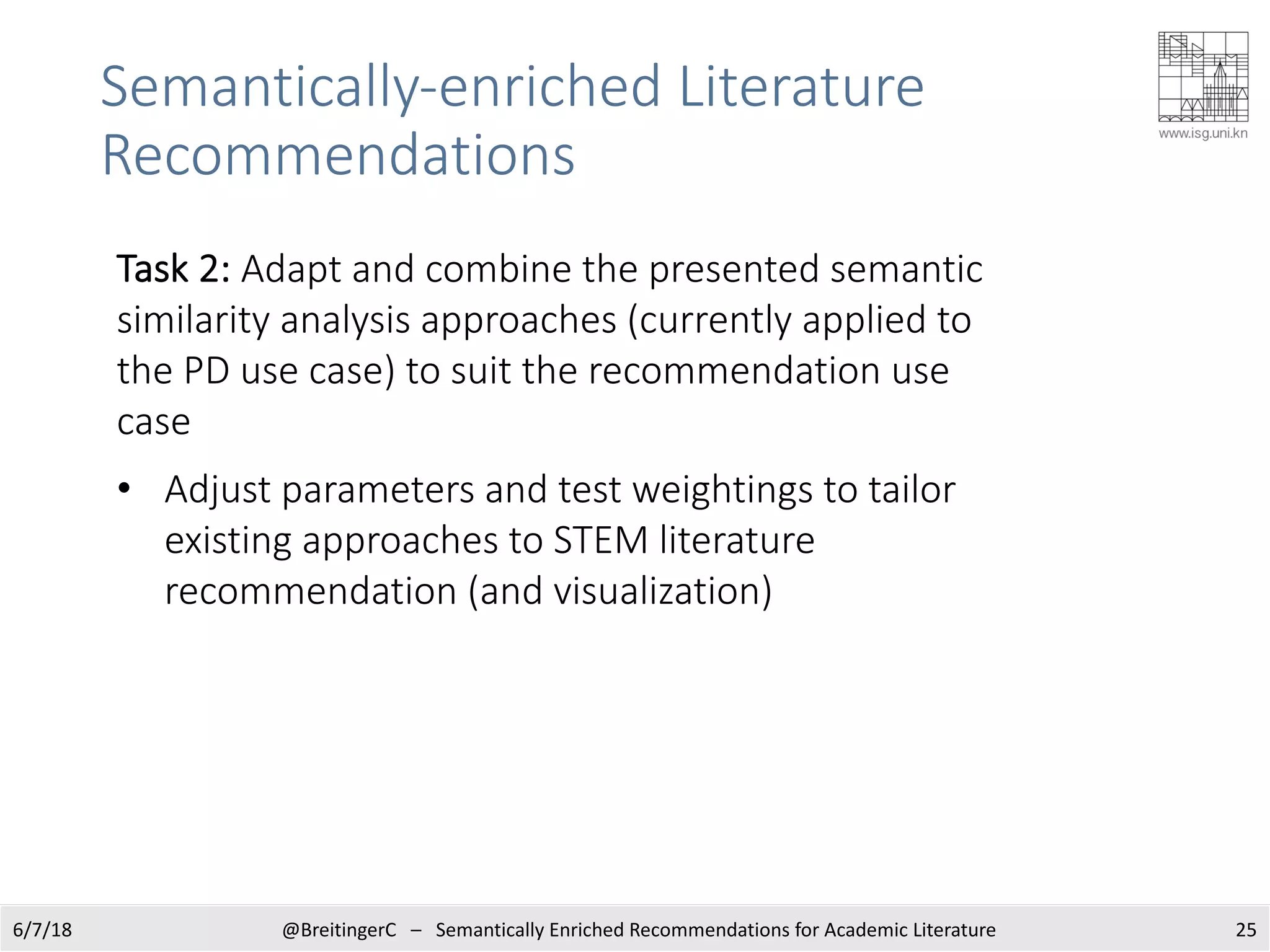 Semantically-enriched Literature Recommendations

www.isg.uni.kn

Task 2: Adapt and combine the presented semantic similarity analysis approaches (currently applied to the PD use case) to suit the recommendation use case

• Adjust parameters and test weightings to tailor existing approaches to STEM literature recommendation (and visualization)

6/7/18 @BreitingerC – Semantically Enriched Recommendations for Academic Literature 25